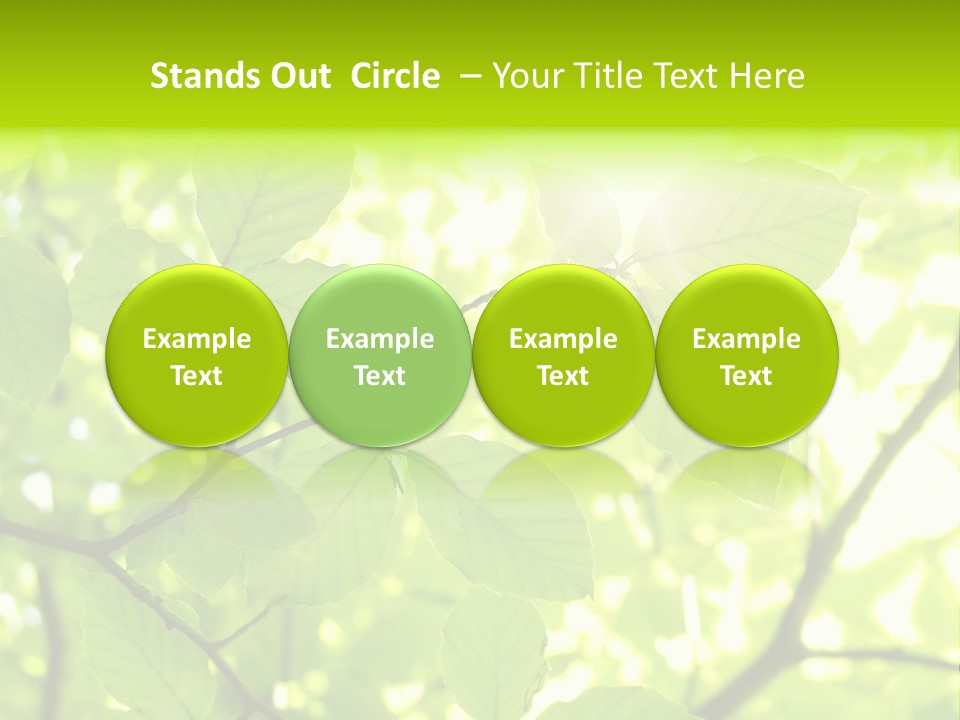 Stands Out Circle – Your Title Text Here

Example Text

Example Text

Example Text

Example Text